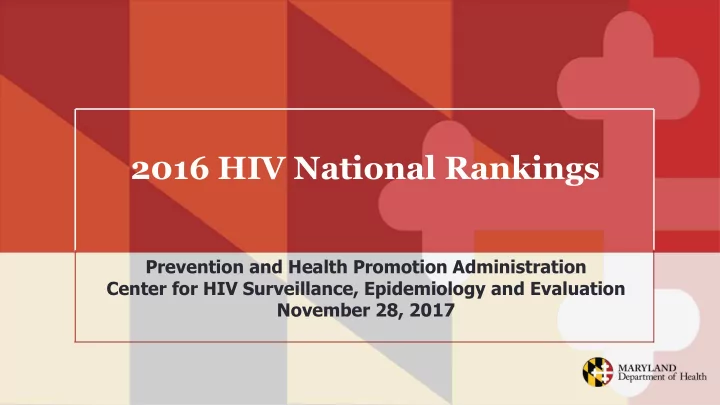 2016 HIV National Rankings

Prevention and Health Promotion Administration
Center for HIV Surveillance, Epidemiology and Evaluation
November 28, 2017

MARYLAND
Department of Health